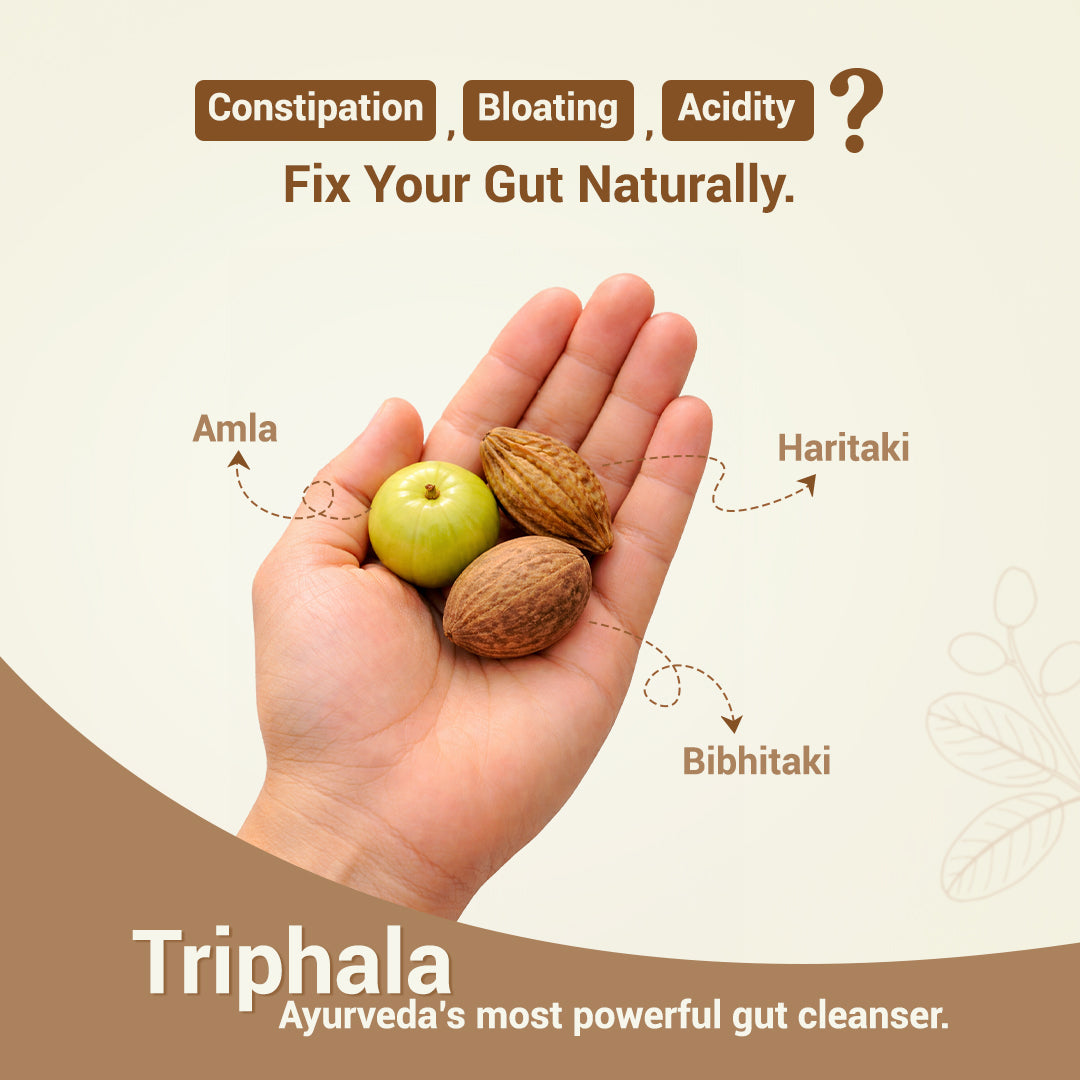 Constipation , Bloating , Acidity ?
Fix Your Gut Naturally.

Amla

Haritaki

Bibhitaki

Triphala
Ayurveda's most powerful gut cleanser.